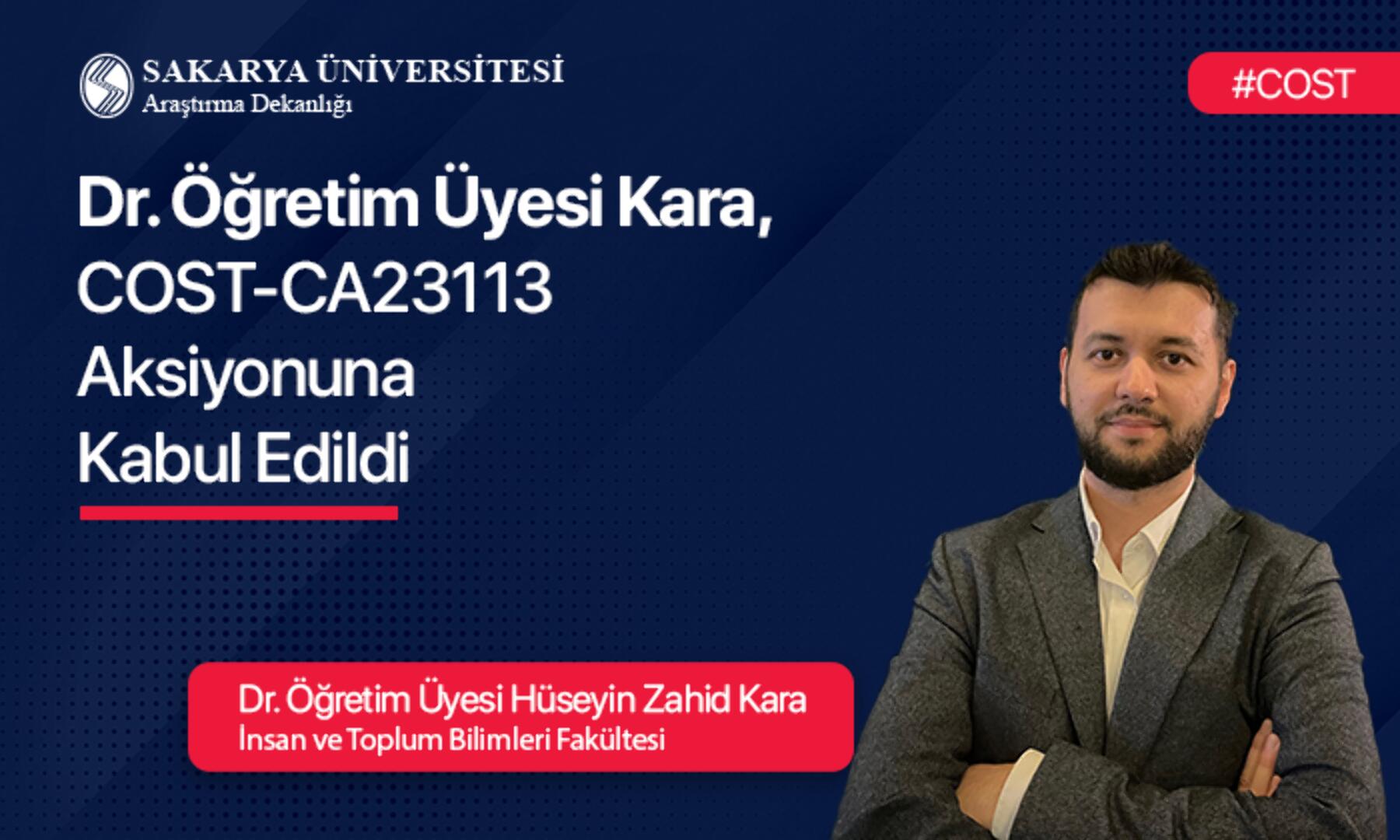 SAKARYA ÜNİVERSİTESİ
Araştırma Dekanlığı

#COST

Dr. Öğretim Üyesi Kara, COST-CA23113 Aksiyonuna Kabul Edildi

Dr. Öğretim Üyesi Hüseyin Zahid Kara
İnsan ve Toplum Bilimleri Fakültesi